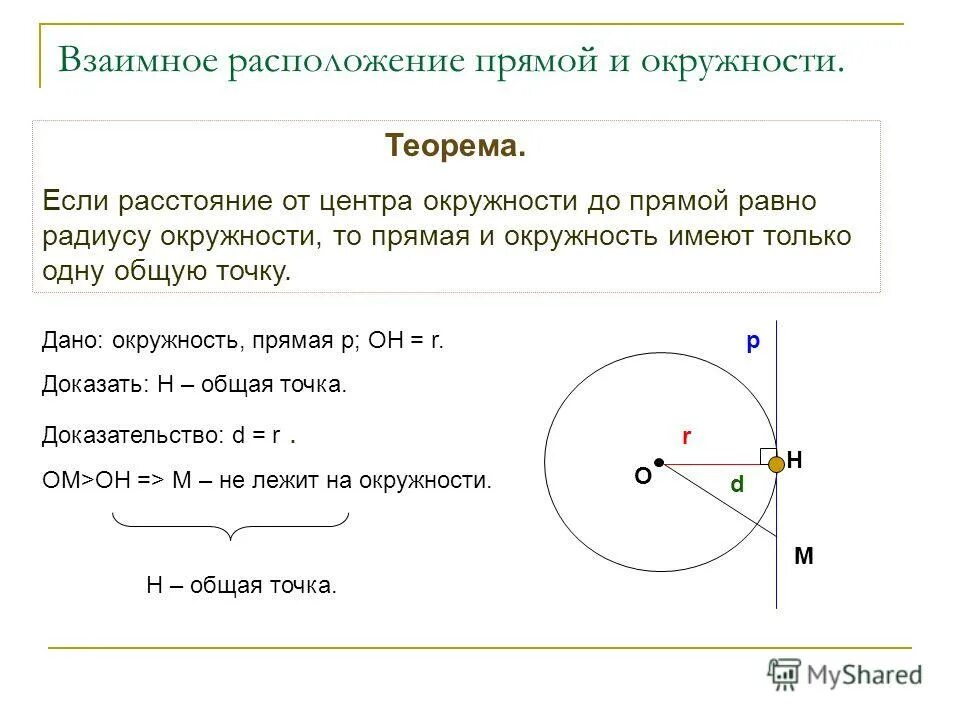 Взаимное расположение прямой и окружности.

Теорема.

Если расстояние от центра окружности до прямой равно радиусу окружности, то прямая и окружность имеют только одну общую точку.

Дано: окружность, прямая p; OH = r.

Доказать: H – общая точка.

Доказательство: d = r .

OM>OH => M – не лежит на окружности.

H – общая точка.

p

r

O

H

d

M

MyShared